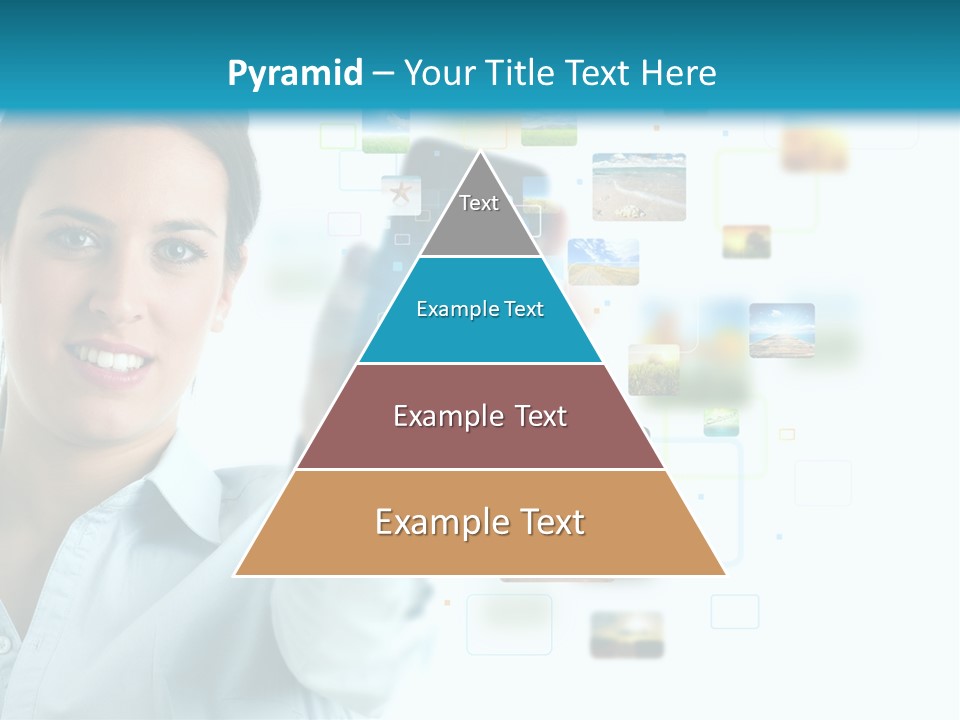 Pyramid – Your Title Text Here

Text

Example Text

Example Text

Example Text